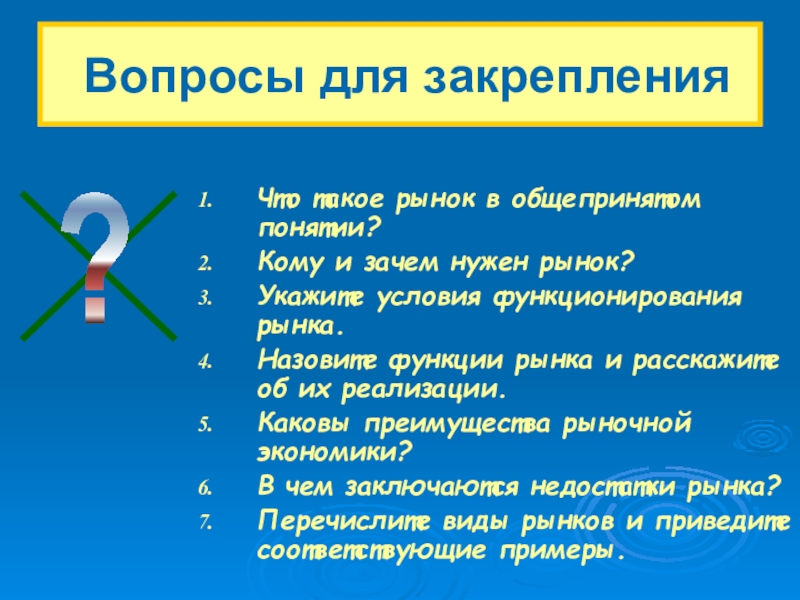 Вопросы для закрепления

?

1. Что такое рынок в общепринятом понятии?
2. Кому и зачем нужен рынок?
3. Укажите условия функционирования рынка.
4. Назовите функции рынка и расскажите об их реализации.
5. Каковы преимущества рыночной экономики?
6. В чем заключаются недостатки рынка?
7. Перечислите виды рынков и приведите соответствующие примеры.